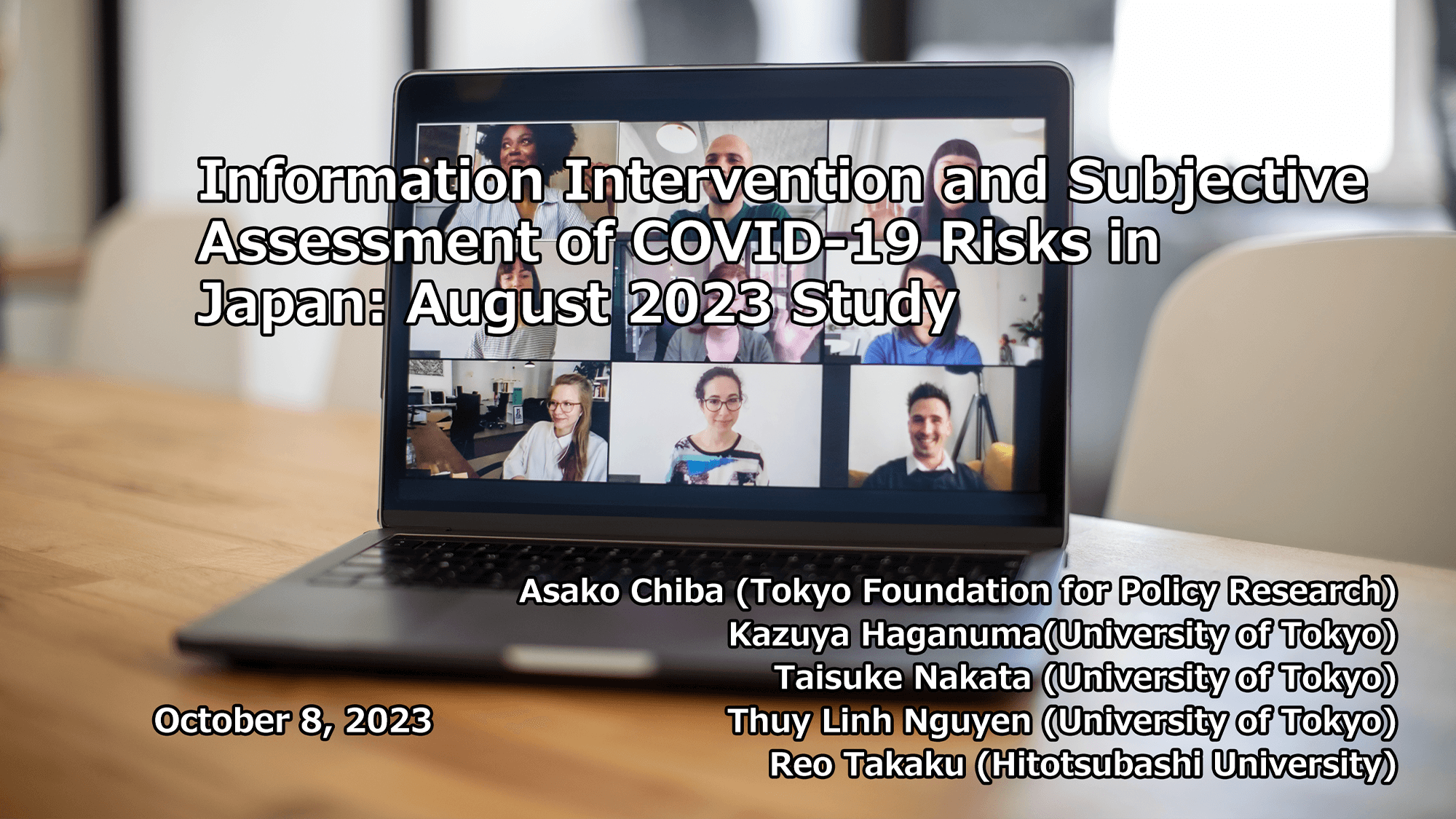 Information Intervention and Subjective Assessment of COVID-19 Risks in Japan: August 2023 Study

Asako Chiba (Tokyo Foundation for Policy Research)
Kazuya Haganuma(University of Tokyo)
Taisuke Nakata (University of Tokyo)
Thuy Linh Nguyen (University of Tokyo)
Reo Takaku (Hitotsubashi University)

October 8, 2023